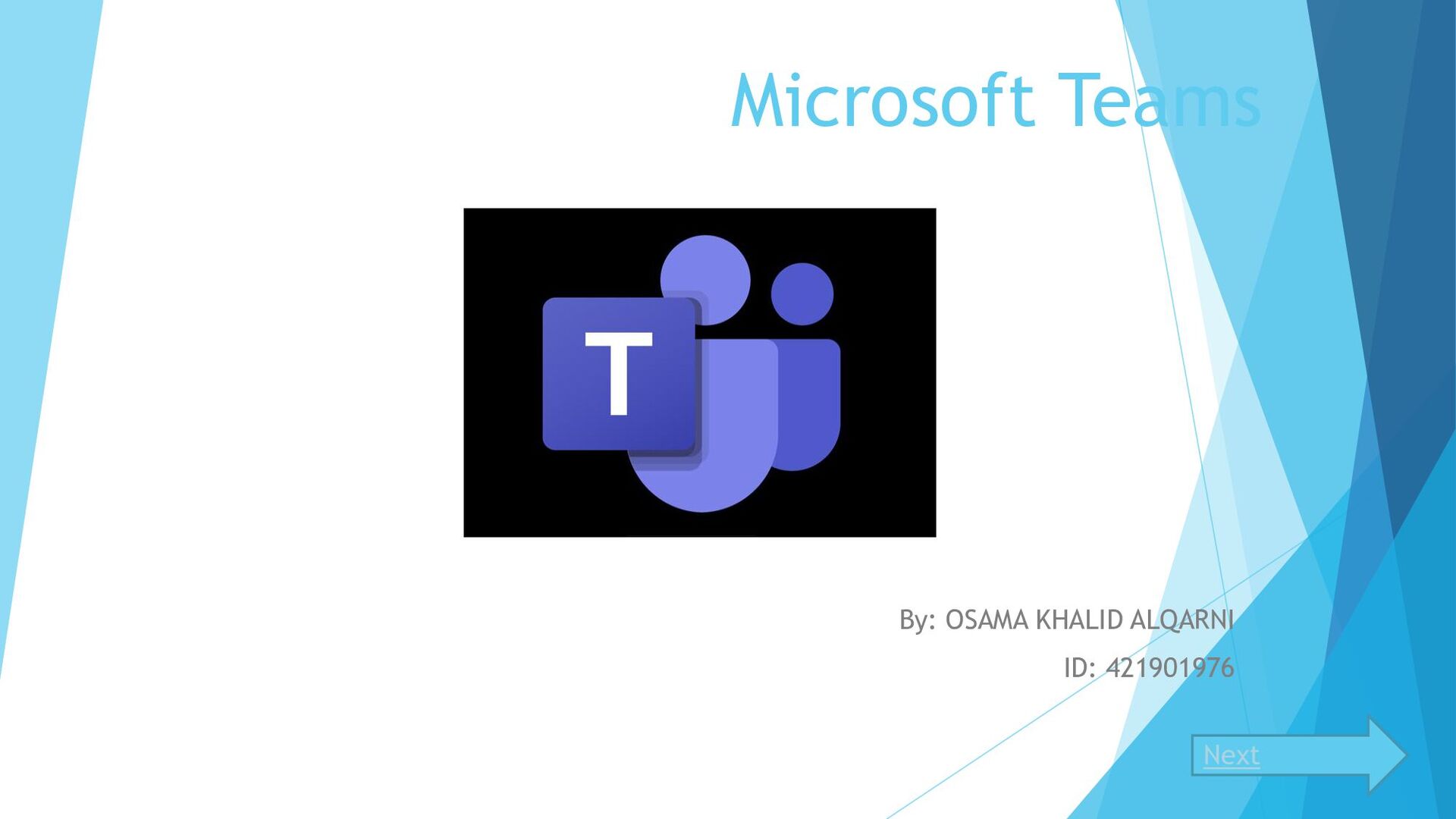 Microsoft Teams

T

By: OSAMA KHALID ALQARNI

ID: 421901976

Next